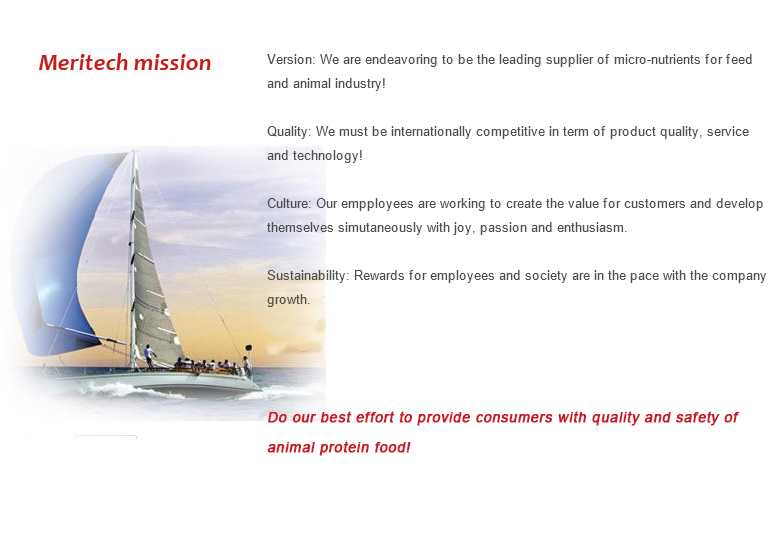 Meritech mission

Version: We are endeavoring to be the leading supplier of micro-nutrients for feed and animal industry!

Quality: We must be internationally competitive in term of product quality, service and technology!

Culture: Our empployees are working to create the value for customers and develop themselves simutaneously with joy, passion and enthusiasm.

Sustainability: Rewards for employees and society are in the pace with the company growth.

Do our best effort to provide consumers with quality and safety of animal protein food!